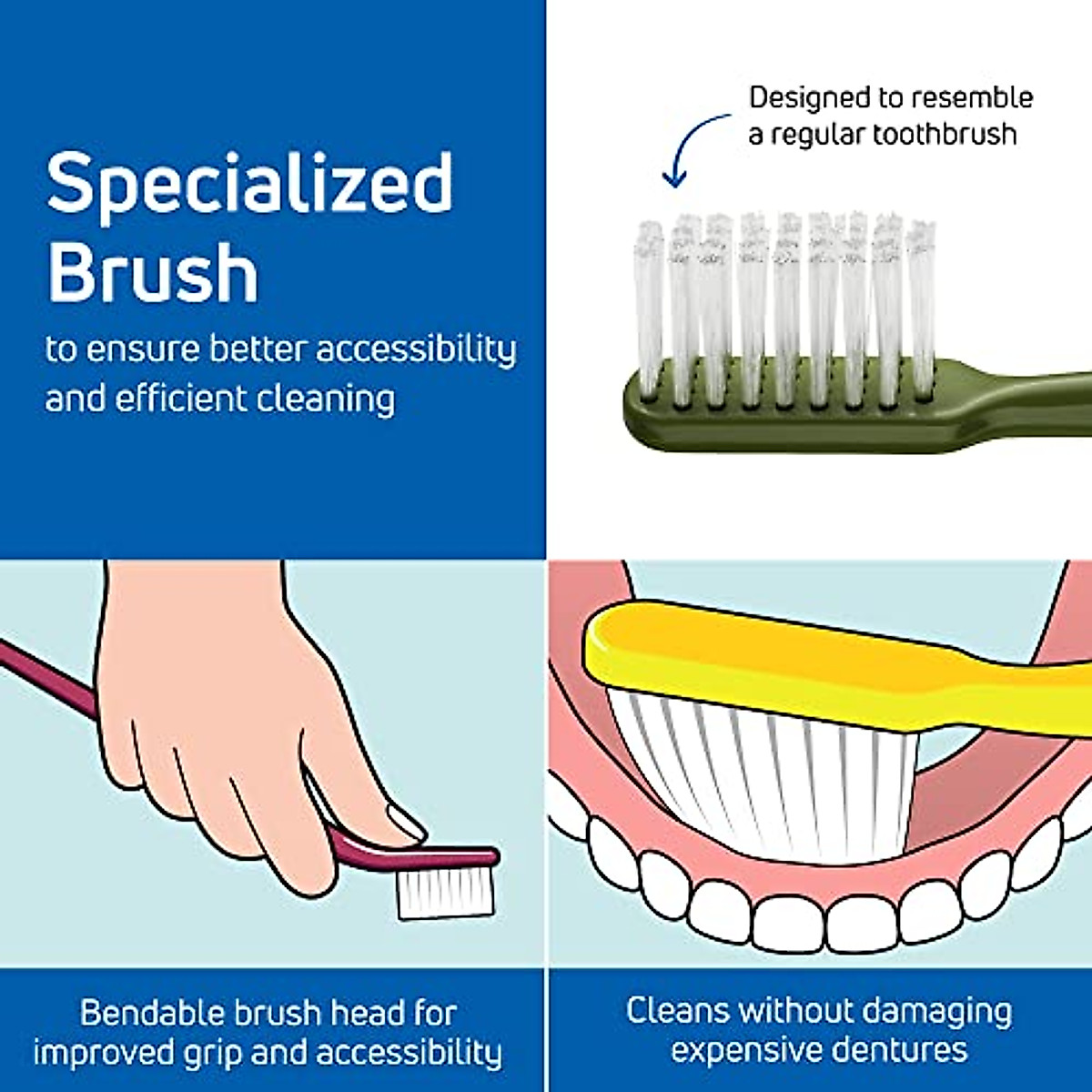 Specialized Brush

to ensure better accessibility and efficient cleaning

Designed to resemble a regular toothbrush

Bendable brush head for improved grip and accessibility

Cleans without damaging expensive dentures